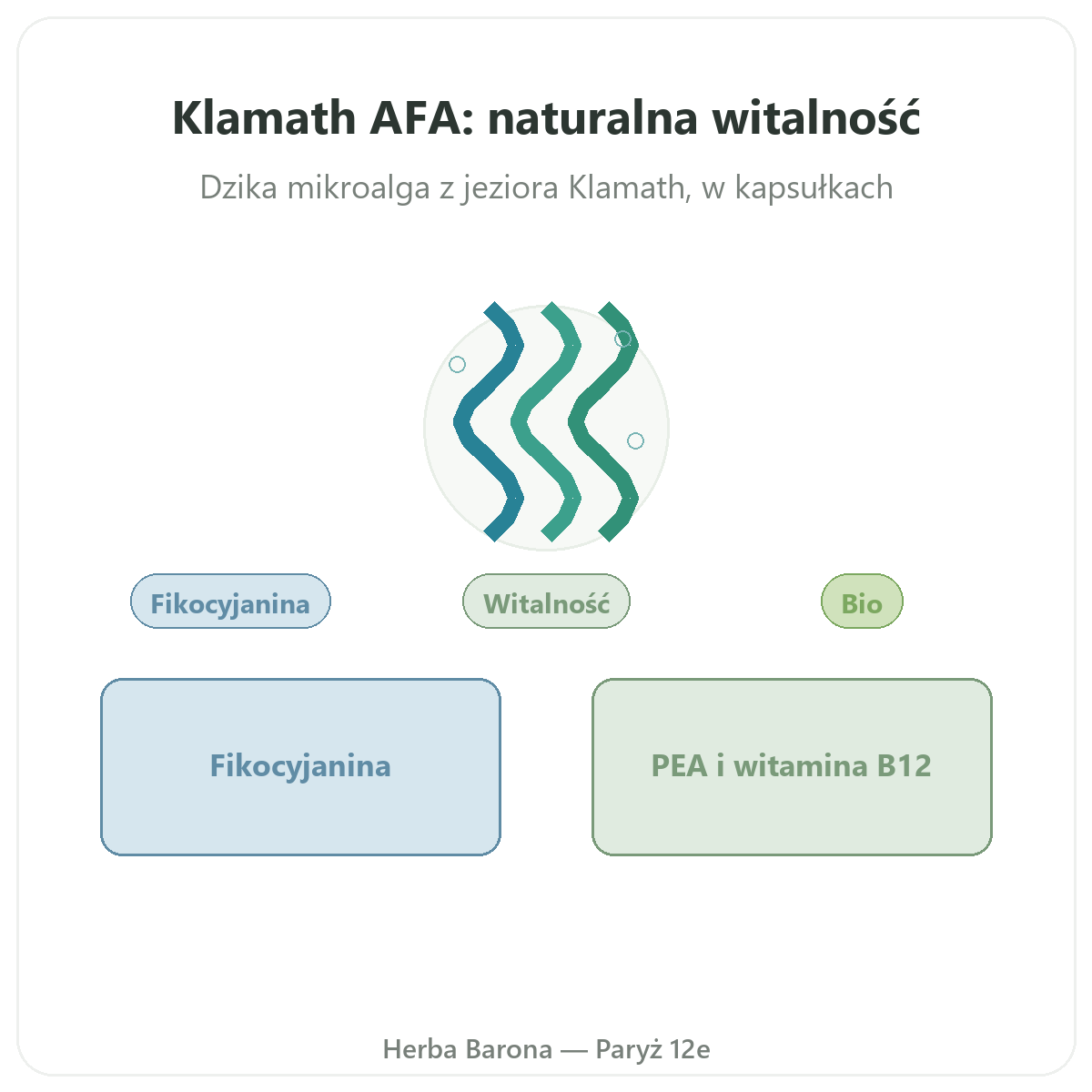 Klamath AFA: naturalna witalność

Dzika mikroalga z jeziora Klamath, w kapsułkach

Fikocyjanina

Witalność

Bio

Fikocyjanina

PEA i witamina B12

Herba Barona — Paryż 12e